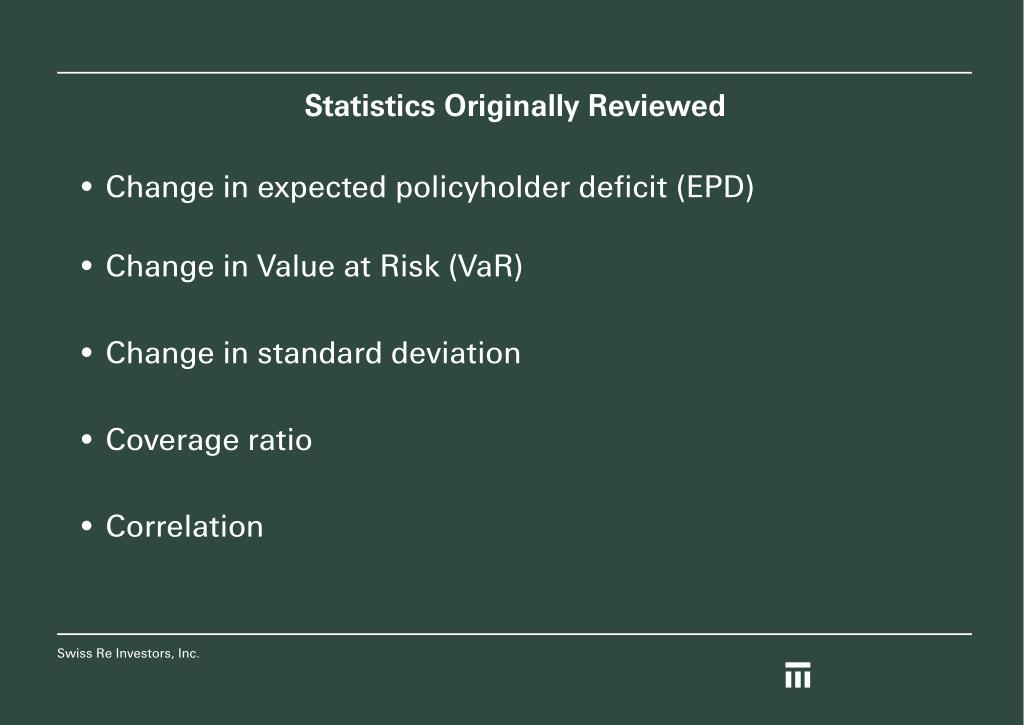 Statistics Originally Reviewed

• Change in expected policyholder deficit (EPD)

• Change in Value at Risk (VaR)

• Change in standard deviation

• Coverage ratio

• Correlation

Swiss Re Investors, Inc.